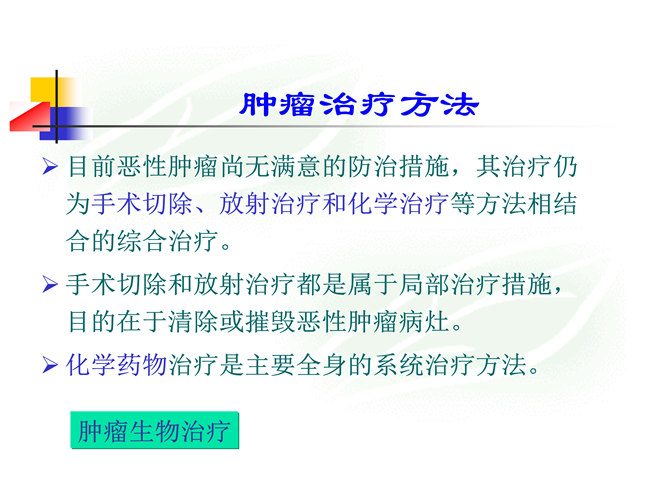 肿瘤治疗方法

➢ 目前恶性肿瘤尚无满意的防治措施，其治疗仍为手术切除、放射治疗和化学治疗等方法相结合的综合治疗。

➢ 手术切除和放射治疗都是属于局部治疗措施，目的在于清除或摧毁恶性肿瘤病灶。

➢ 化学药物治疗是主要全身的系统治疗方法。

肿瘤生物治疗